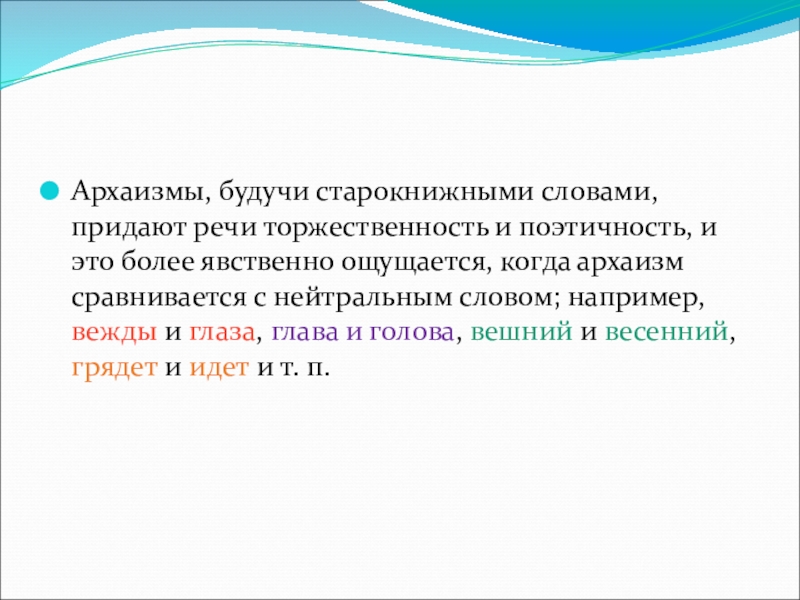 Архаизмы, будучи старокнижными словами, придают речи торжественность и поэтичность, и это более явственно ощущается, когда архаизм сравнивается с нейтральным словом; например, вежды и глаза, глава и голова, вешний и весенний, грядет и идет и т. п.